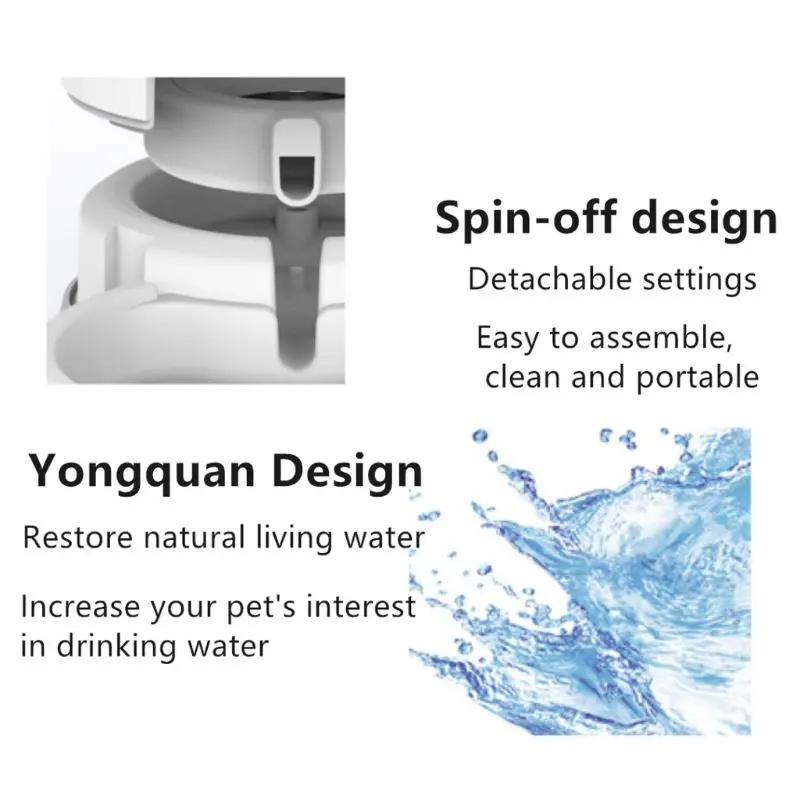 Spin-off design

Detachable settings

Easy to assemble, clean and portable

Yongquan Design

Restore natural living water

Increase your pet's interest in drinking water